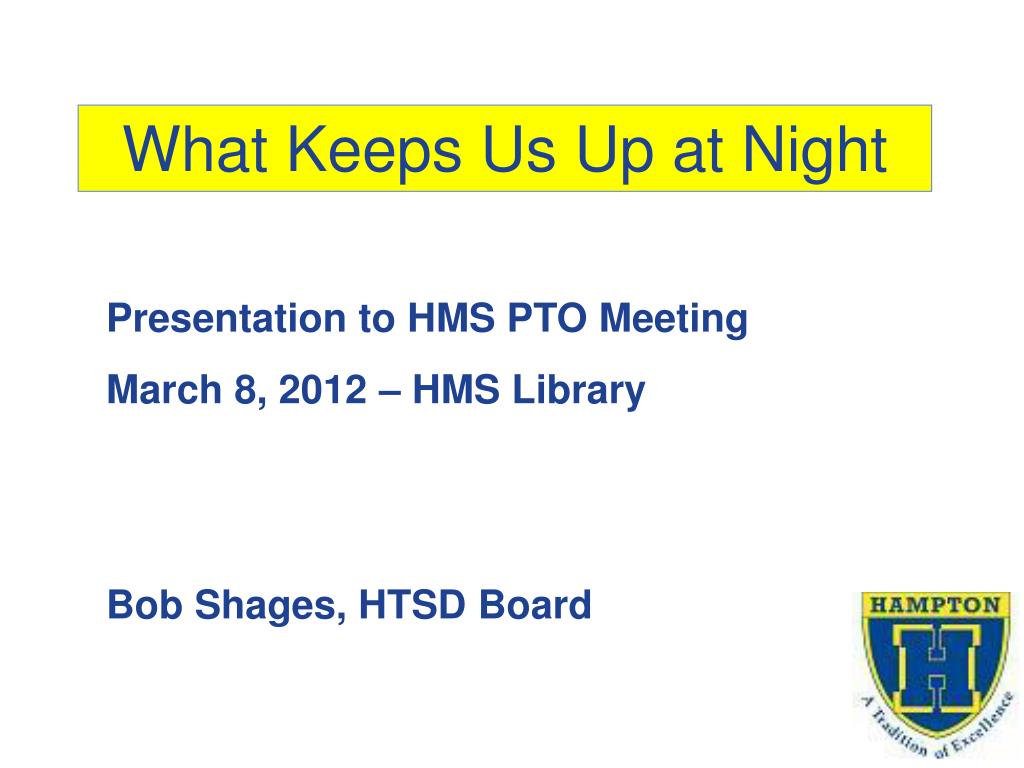 What Keeps Us Up at Night

Presentation to HMS PTO Meeting

March 8, 2012 – HMS Library

Bob Shages, HTSD Board

HAMPTON

H

A Tradition of Excellence